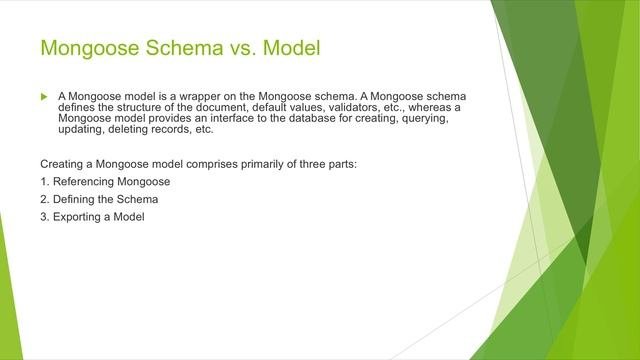 Mongoose Schema vs. Model

A Mongoose model is a wrapper on the Mongoose schema. A Mongoose schema defines the structure of the document, default values, validators, etc., whereas a Mongoose model provides an interface to the database for creating, querying, updating, deleting records, etc.

Creating a Mongoose model comprises primarily of three parts:

1. Referencing Mongoose

2. Defining the Schema

3. Exporting a Model